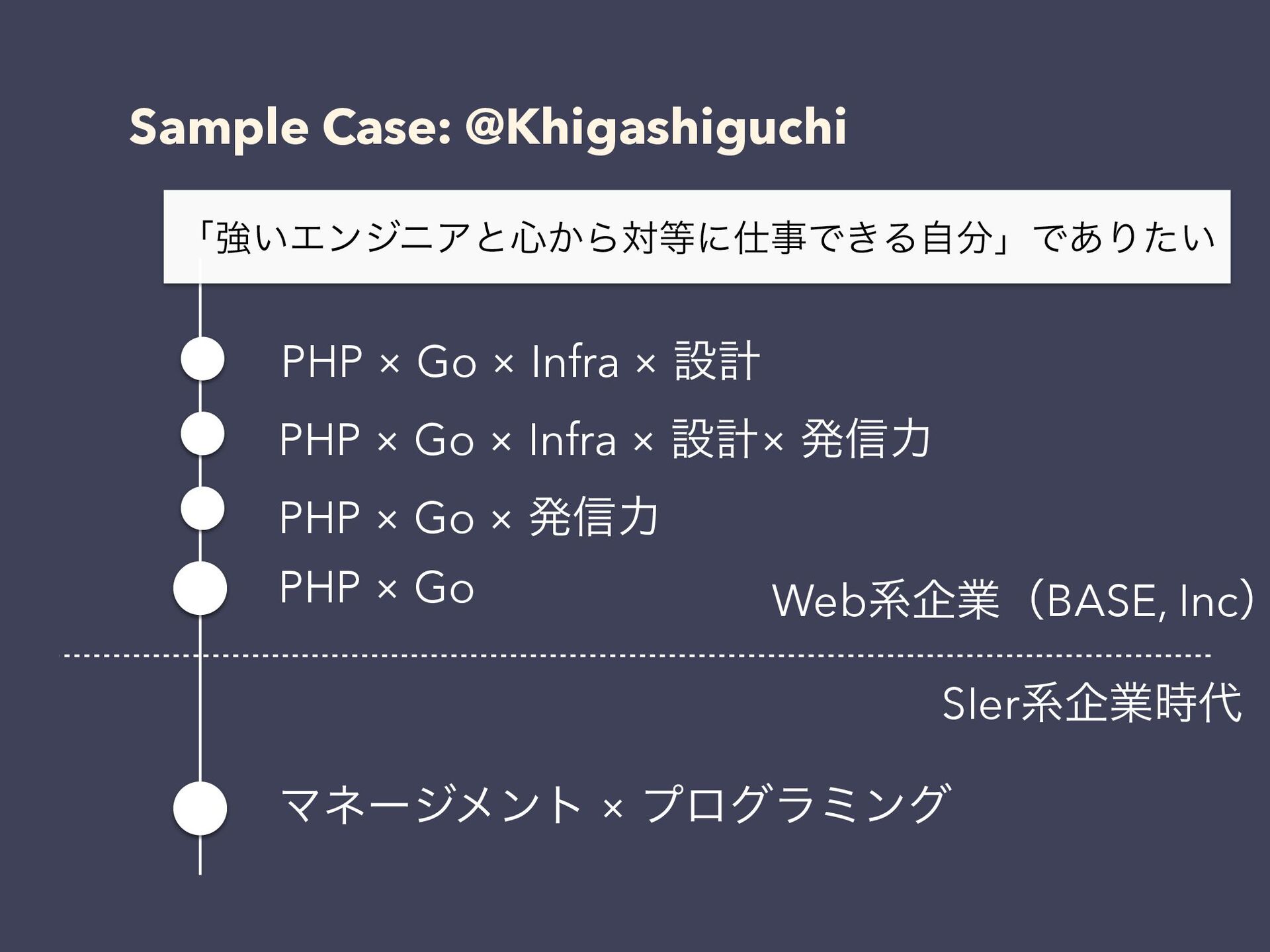 Sample Case: @Khigashiguchi

「強いエンジニアと心から対等に仕事できる自分」でありたい

PHP × Go × Infra × 設計

PHP × Go × Infra × 設計× 発信力

PHP × Go × 発信力

PHP × Go

Web系企業（BASE, Inc）

SIer系企業時代

マネージメント × プログラミング